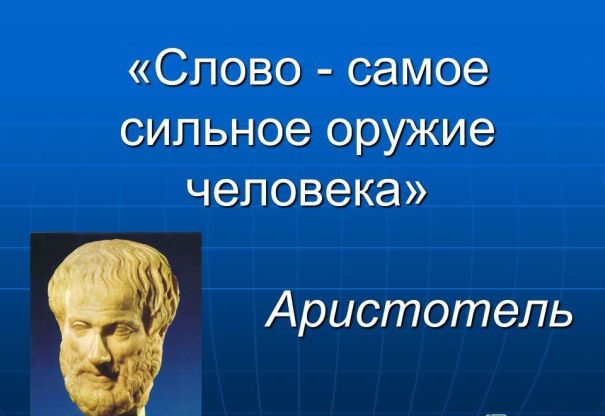 «Слово - самое сильное оружие человека»

Аристотель